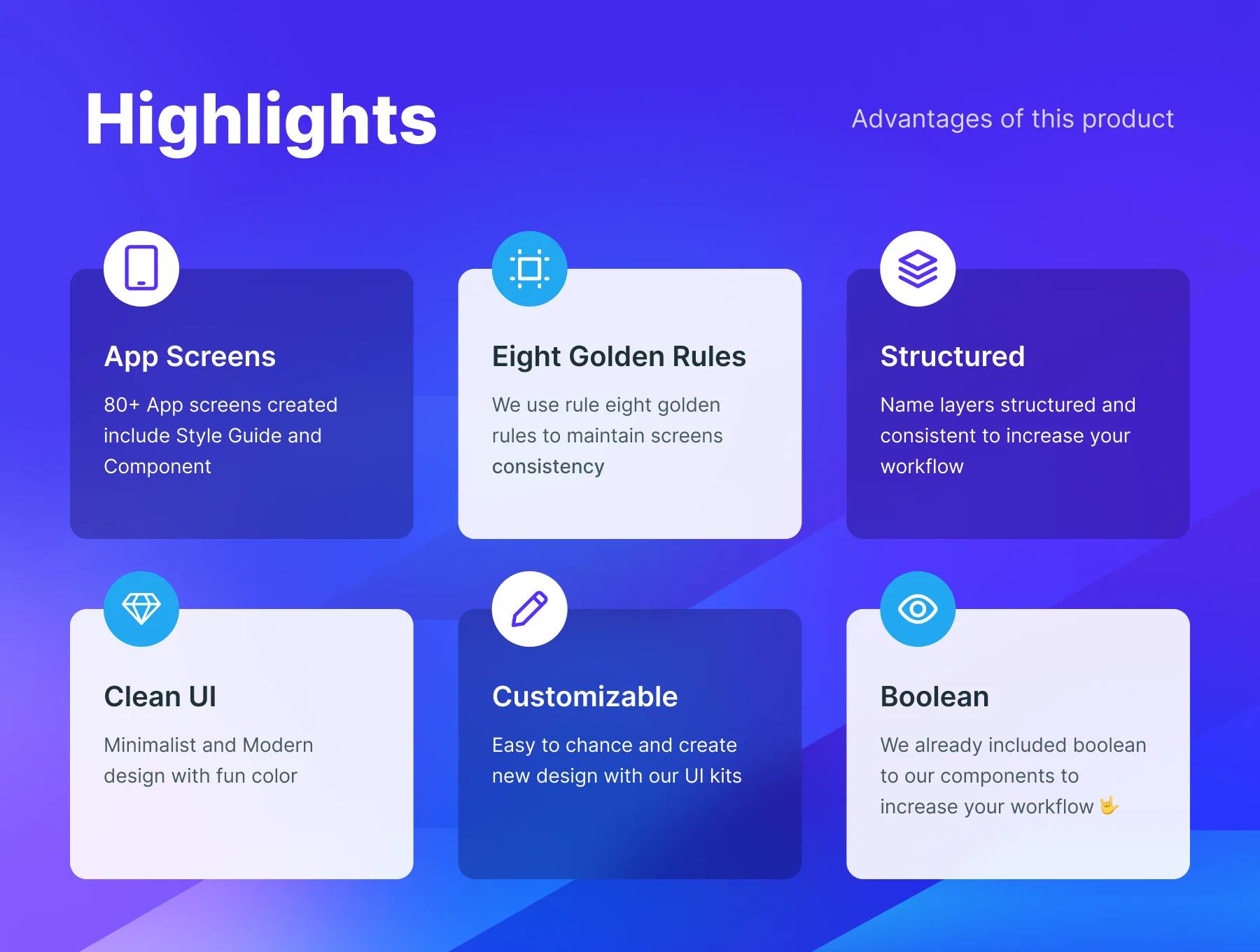 Highlights

Advantages of this product

App Screens

80+ App screens created include Style Guide and Component

Eight Golden Rules

We use rule eight golden rules to maintain screens consistency

Structured

Name layers structured and consistent to increase your workflow

Clean UI

Minimalist and Modern design with fun color

Customizable

Easy to chance and create new design with our UI kits

Boolean

We already included boolean to our components to increase your workflow 🤟